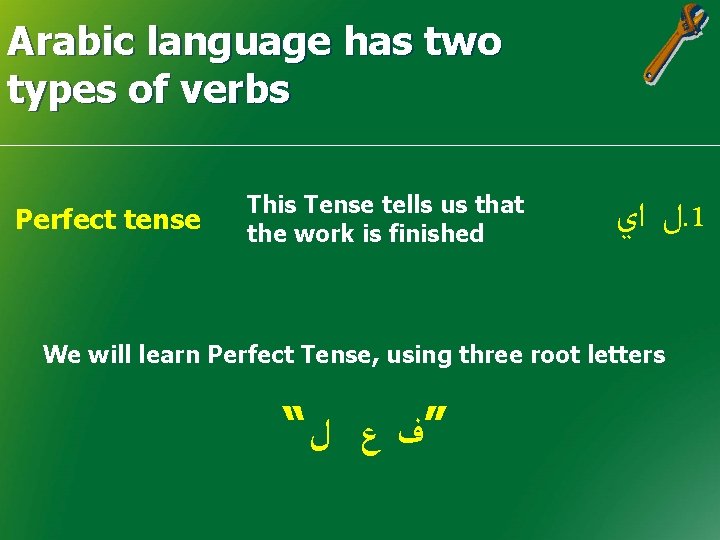 Arabic language has two types of verbs

Perfect tense

This Tense tells us that the work is finished

1.ل اي

We will learn Perfect Tense, using three root letters

"ف ع ل"